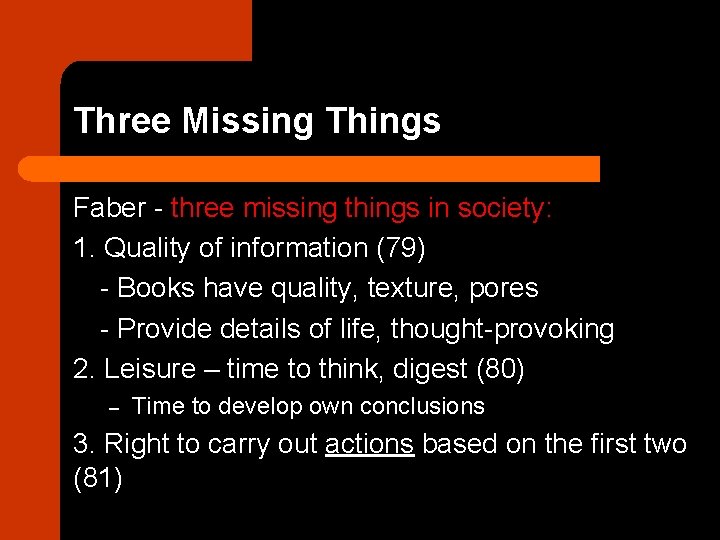 Three Missing Things

Faber - three missing things in society:
1. Quality of information (79)
- Books have quality, texture, pores
- Provide details of life, thought-provoking
2. Leisure – time to think, digest (80)
– Time to develop own conclusions
3. Right to carry out actions based on the first two (81)